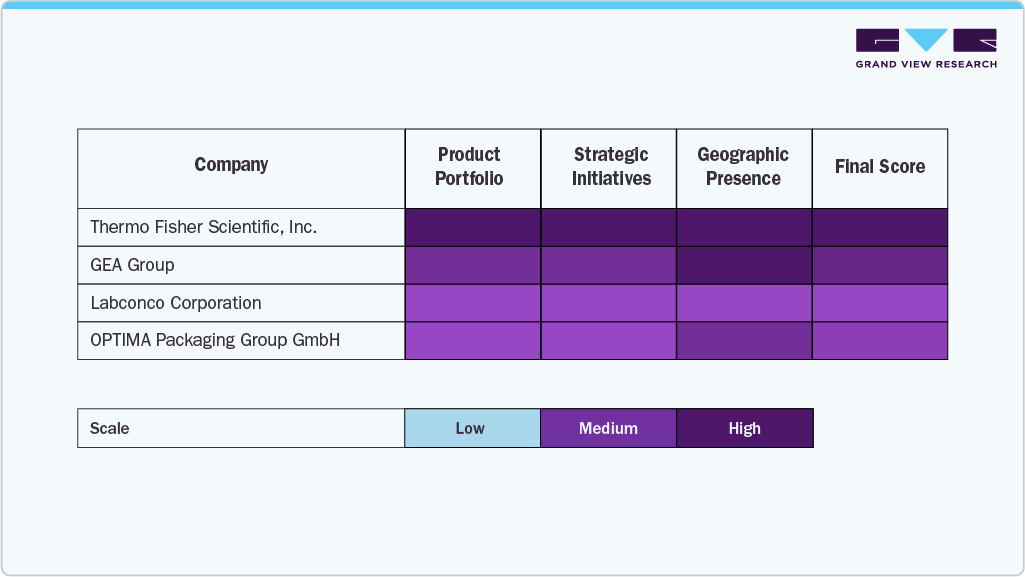 GRAND VIEW RESEARCH

| Company | Product Portfolio | Strategic Initiatives | Geographic Presence | Final Score |
|---|---|---|---|---|
| Thermo Fisher Scientific, Inc. | | | | |
| GEA Group | | | | |
| Labconco Corporation | | | | |
| OPTIMA Packaging Group GmbH | | | | |

| Scale | Low | Medium | High |
|---|---|---|---|